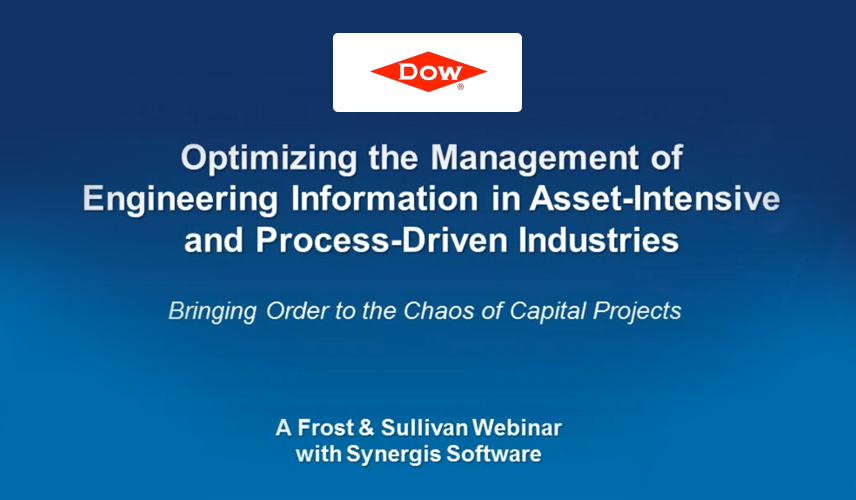 DOW®

Optimizing the Management of Engineering Information in Asset-Intensive and Process-Driven Industries

Bringing Order to the Chaos of Capital Projects

A Frost & Sullivan Webinar with Synergis Software